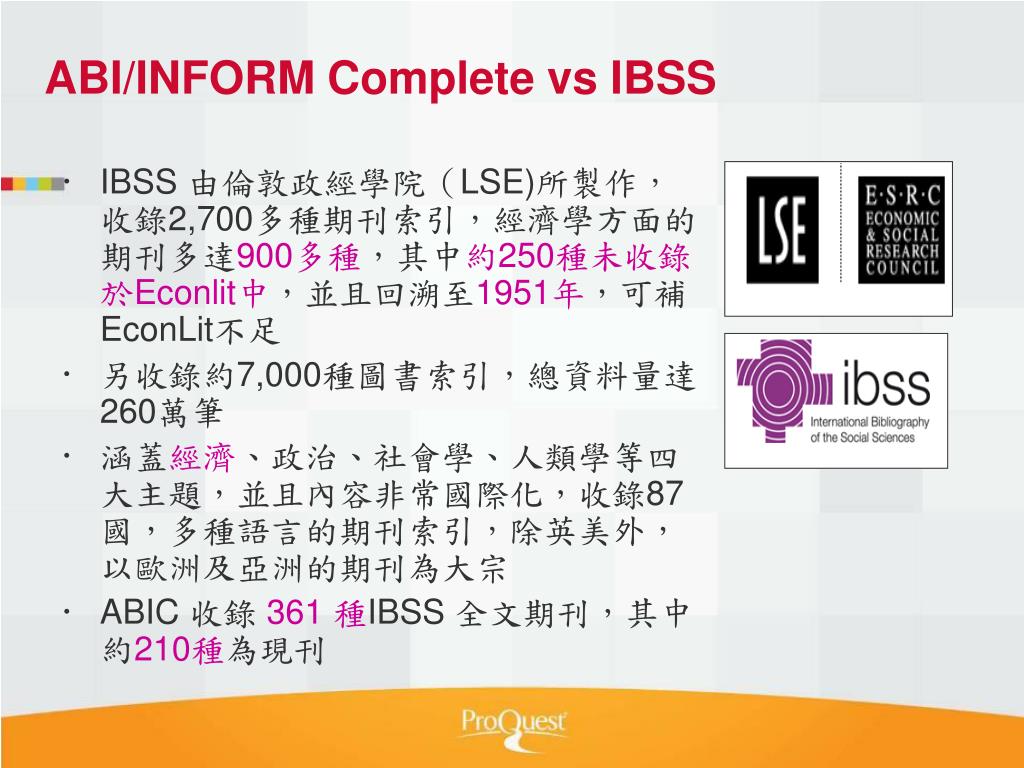 ABI/INFORM Complete vs IBSS

• IBSS 由倫敦政經學院（LSE)所製作，收錄2,700多種期刊索引，經濟學方面的期刊多達900多種，其中約250種未收錄於Econlit中，並且回溯至1951年，可補EconLit不足
• 另收錄約7,000種圖書索引，總資料量達260萬筆
• 涵蓋經濟、政治、社會學、人類學等四大主題，並且內容非常國際化，收錄87國，多種語言的期刊索引，除英美外，以歐洲及亞洲的期刊為大宗
• ABIC 收錄 361 種IBSS 全文期刊，其中約210種為現刊

LSE

E·S·R·C
ECONOMIC
& SOCIAL
RESEARCH
COUNCIL

ibss
International Bibliography of the Social Sciences

ProQuest